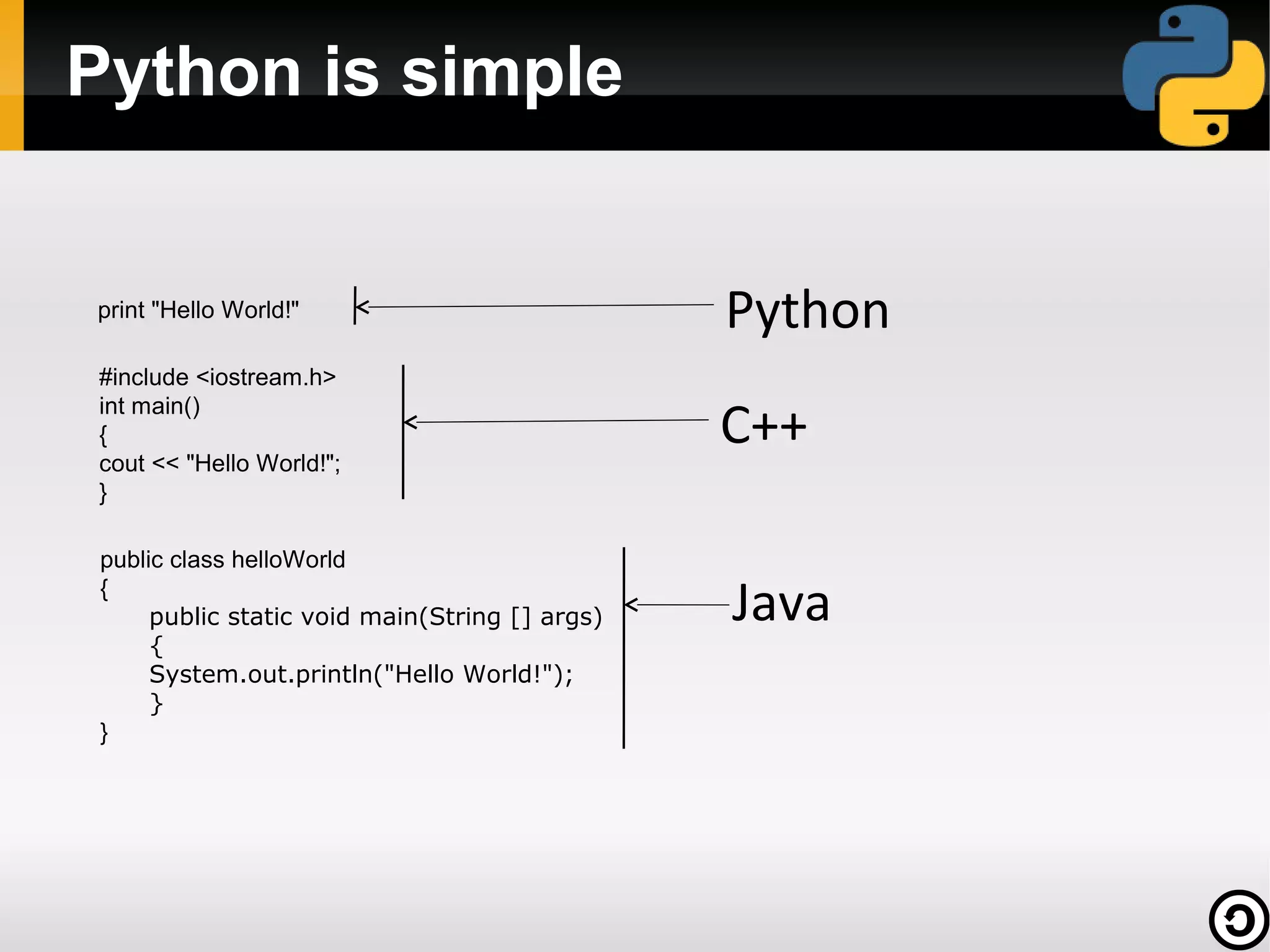 Python is simple

print "Hello World!"

Python

#include <iostream.h>
int main()
{
cout << "Hello World!";
}

C++

public class helloWorld
{
public static void main(String [] args)
{
System.out.println("Hello World!");
}
}

Java